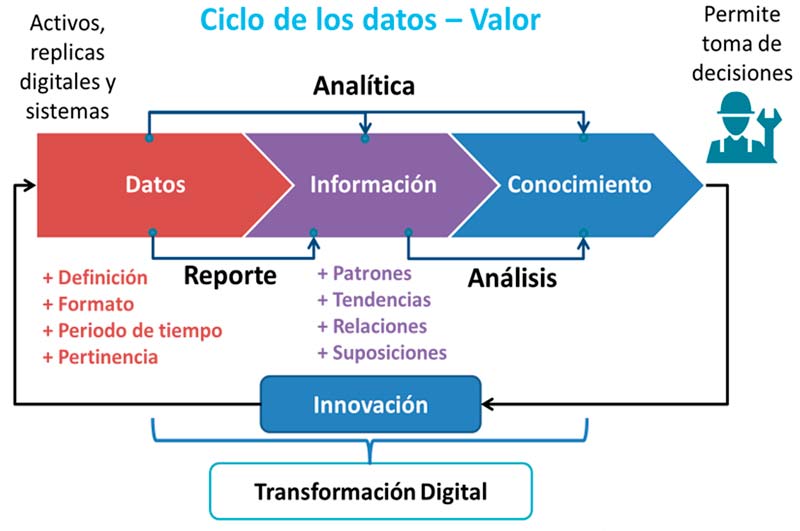 Ciclo de los datos – Valor

Activos, replicas digitales y sistemas

Permite toma de decisiones

Analítica

Datos

Información

Conocimiento

Reporte

Análisis

+ Definición
+ Formato
+ Periodo de tiempo
+ Pertinencia

+ Patrones
+ Tendencias
+ Relaciones
+ Suposiciones

Innovación

Transformación Digital